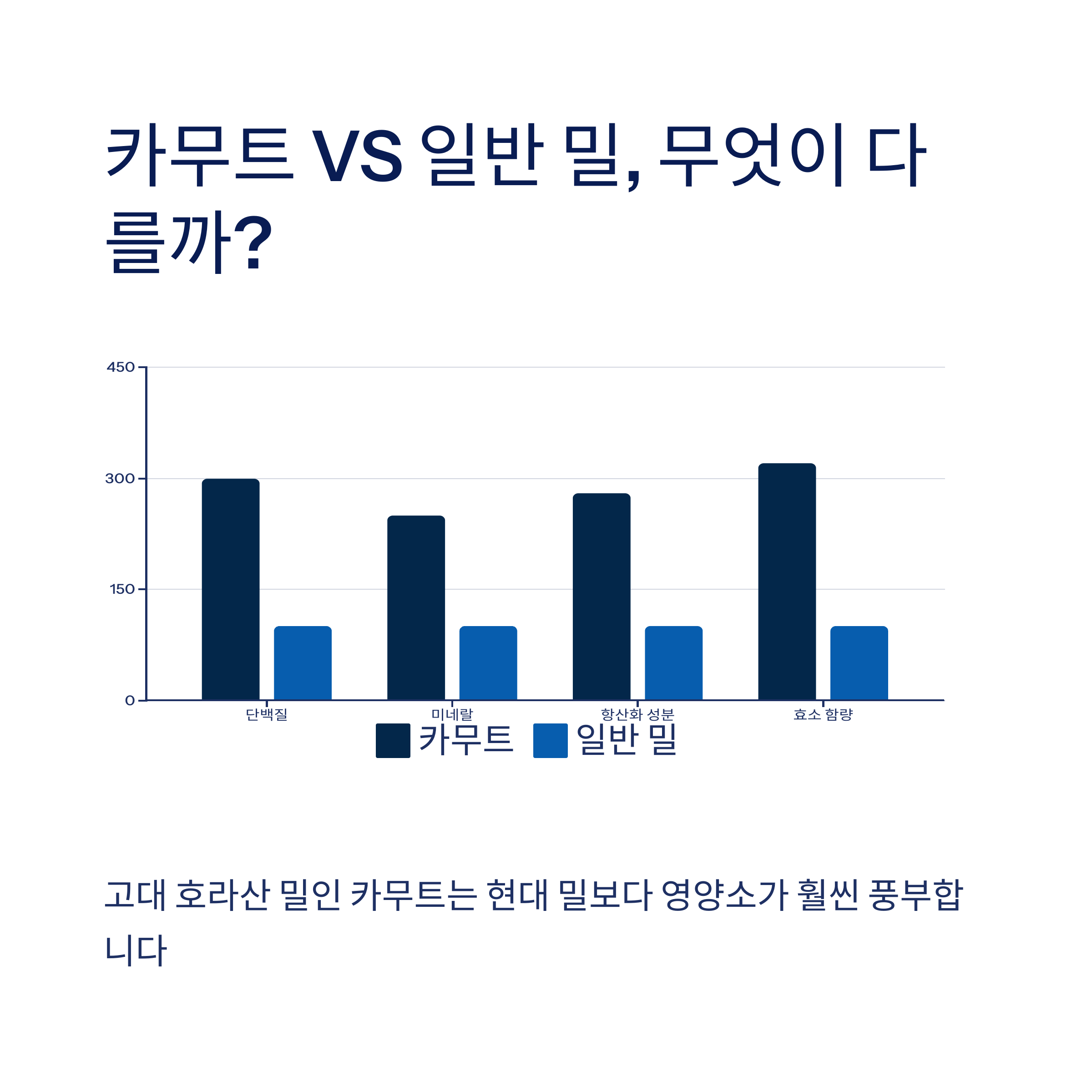 카무트 VS 일반 밀, 무엇이 다를까?

450
300
150
0

단백질
미네랄
항산화 성분
효소 함량

카무트 일반 밀

고대 호라산 밀인 카무트는 현대 밀보다 영양소가 훨씬 풍부합니다